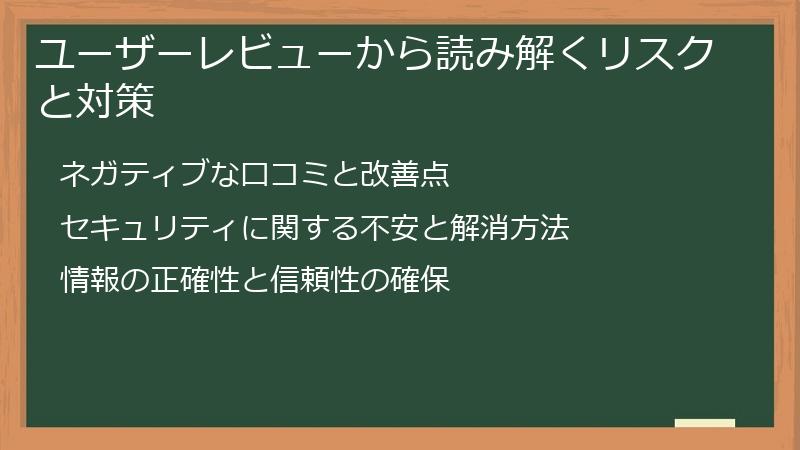 ユーザーレビューから読み解くリスクと対策

ネガティブな口コミと改善点

セキュリティに関する不安と解消方法

情報の正確性と信頼性の確保